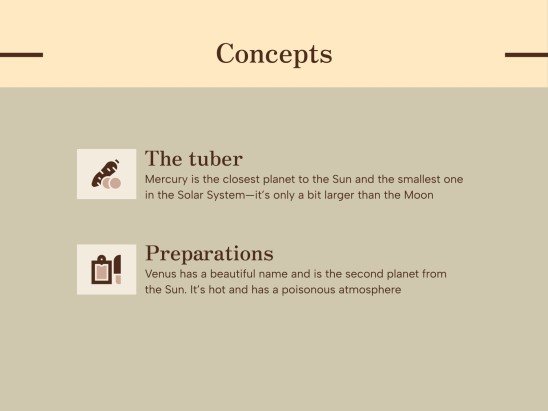 Concepts

The tuber
Mercury is the closest planet to the Sun and the smallest one in the Solar System—it's only a bit larger than the Moon

Preparations
Venus has a beautiful name and is the second planet from the Sun. It's hot and has a poisonous atmosphere